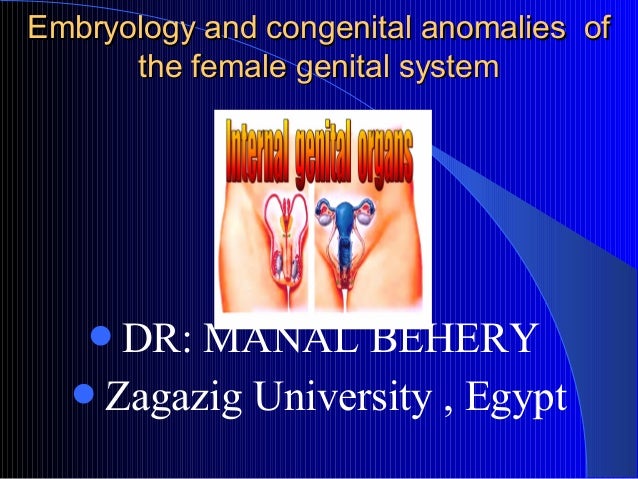 Embryology and congenital anomalies of the female genital system

Internal genital organs

- DR: MANAL BEHERY
- Zagazig University , Egypt